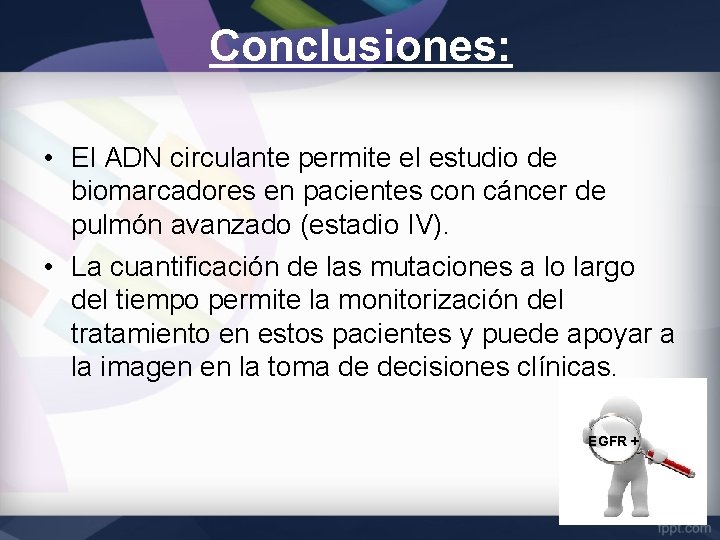 Conclusiones:

• El ADN circulante permite el estudio de biomarcadores en pacientes con cáncer de pulmón avanzado (estadio IV).

• La cuantificación de las mutaciones a lo largo del tiempo permite la monitorización del tratamiento en estos pacientes y puede apoyar a la imagen en la toma de decisiones clínicas.

EGFR +

fppt.com